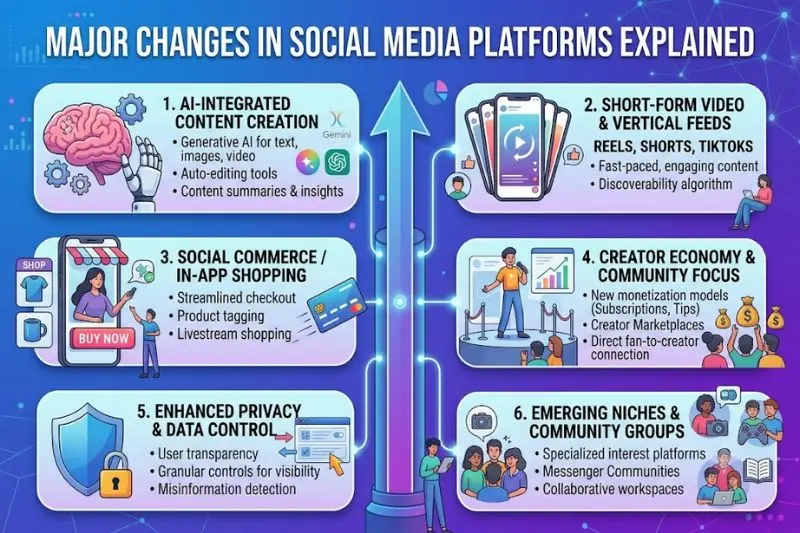 MAJOR CHANGES IN SOCIAL MEDIA PLATFORMS EXPLAINED

1. AI-INTEGRATED CONTENT CREATION
Gemini
• Generative AI for text, images, video
• Auto-editing tools
• Content summaries & insights

2. SHORT-FORM VIDEO & VERTICAL FEEDS
REELS, SHORTS, TIKTOKS
• Fast-paced, engaging content
• Discoverability algorithm

SHOP
BUY NOW
3. SOCIAL COMMERCE / IN-APP SHOPPING
• Streamlined checkout
• Product tagging
• Livestream shopping

4. CREATOR ECONOMY & COMMUNITY FOCUS
• New monetization models (Subscriptions, Tips)
• Creator Marketplaces
• Direct fan-to-creator connection

5. ENHANCED PRIVACY & DATA CONTROL
• User transparency
• Granular controls for visibility
• Misinformation detection

6. EMERGING NICHES & COMMUNITY GROUPS
• Specialized interest platforms
• Messenger Communities
• Collaborative workspaces